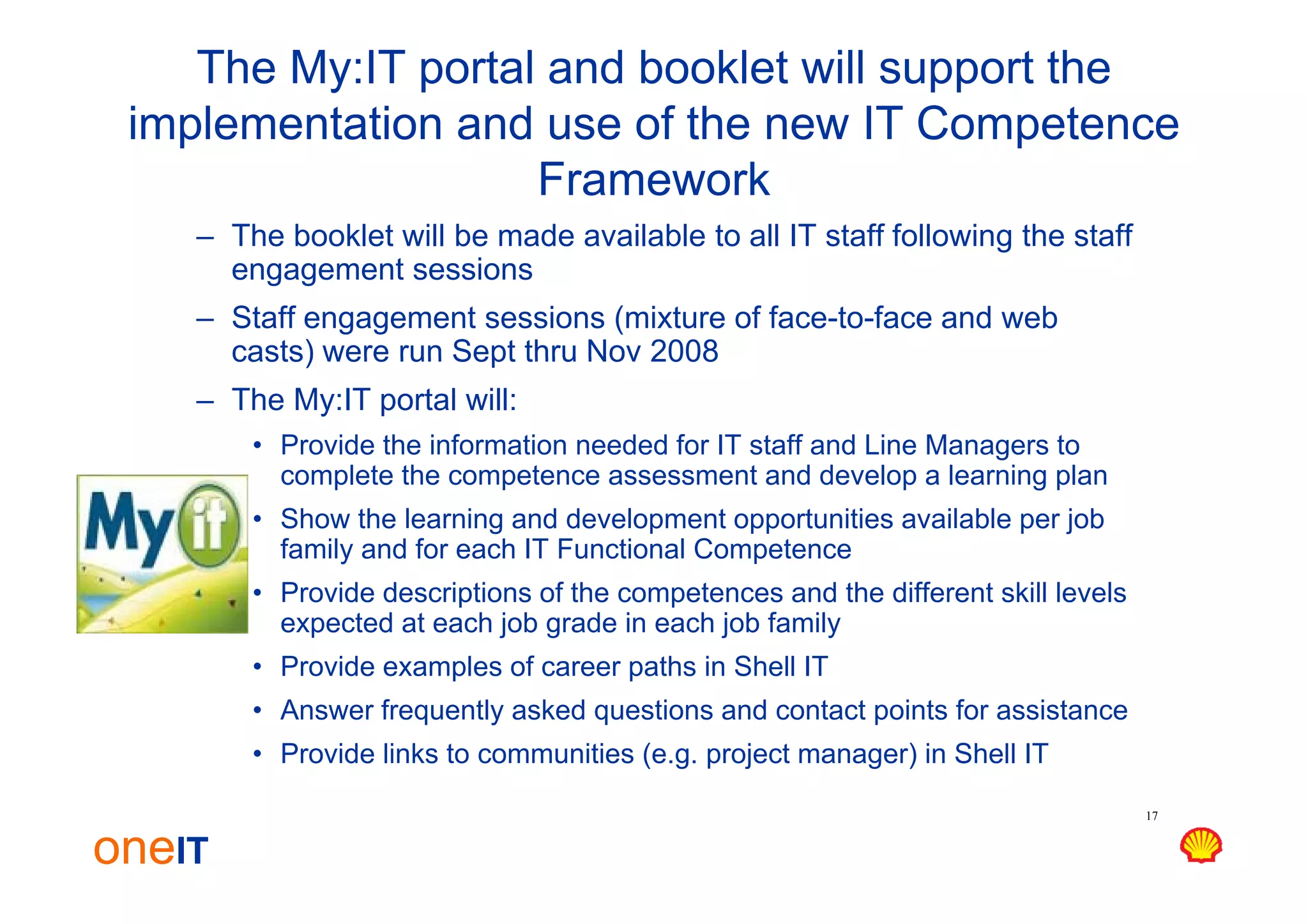 The My:IT portal and booklet will support the implementation and use of the new IT Competence Framework

– The booklet will be made available to all IT staff following the staff engagement sessions

– Staff engagement sessions (mixture of face-to-face and web casts) were run Sept thru Nov 2008

– The My:IT portal will:

• Provide the information needed for IT staff and Line Managers to complete the competence assessment and develop a learning plan

• Show the learning and development opportunities available per job family and for each IT Functional Competence

• Provide descriptions of the competences and the different skill levels expected at each job grade in each job family

• Provide examples of career paths in Shell IT

• Answer frequently asked questions and contact points for assistance

• Provide links to communities (e.g. project manager) in Shell IT

My it

17

oneIT